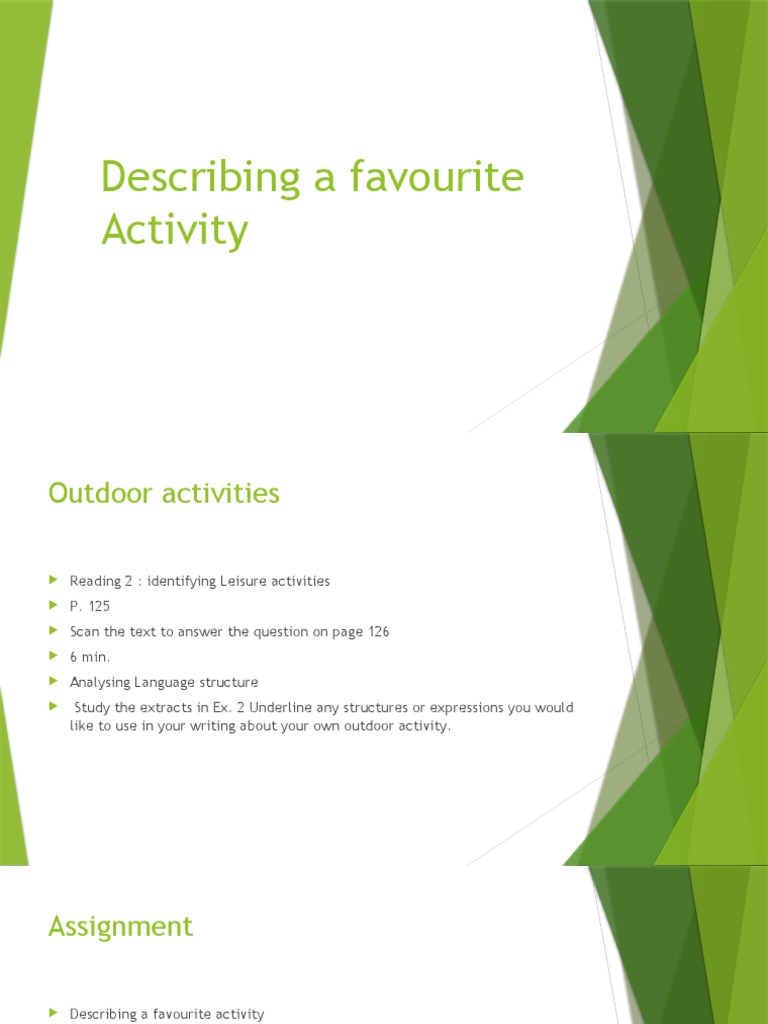 Describing a favourite Activity

Outdoor activities

Reading 2 : identifying Leisure activities
P. 125
Scan the text to answer the question on page 126
6 min.
Analysing Language structure
Study the extracts in Ex. 2 Underline any structures or expressions you would like to use in your writing about your own outdoor activity.

Assignment

Describing a favourite activity